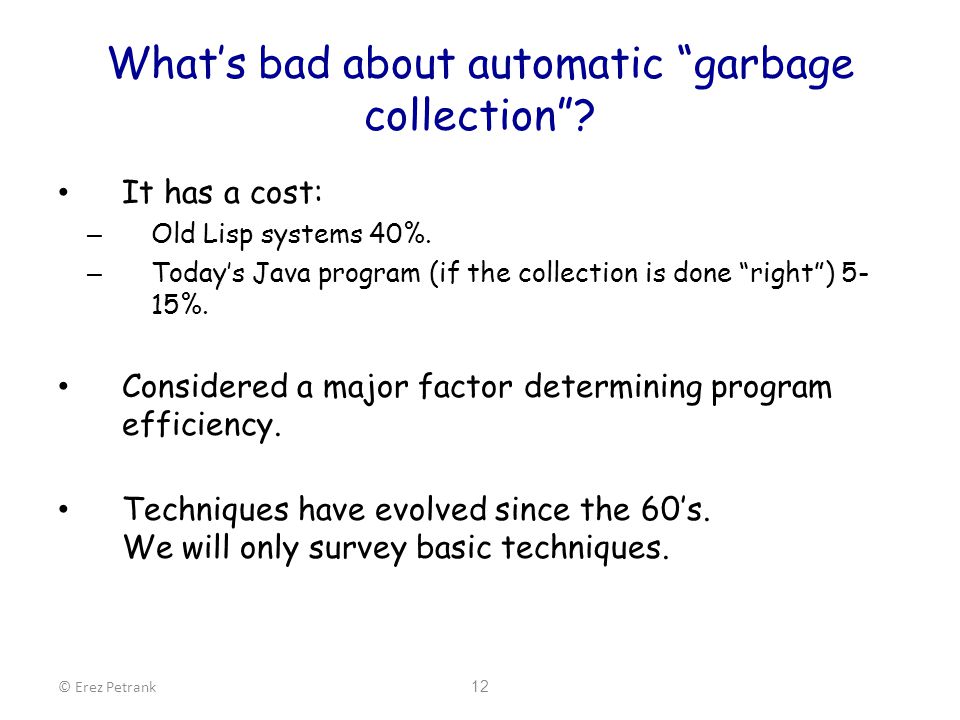 What's bad about automatic "garbage collection"?

• It has a cost:
– Old Lisp systems 40%.
– Today's Java program (if the collection is done "right") 5-15%.

• Considered a major factor determining program efficiency.

• Techniques have evolved since the 60's.
We will only survey basic techniques.

© Erez Petrank

12